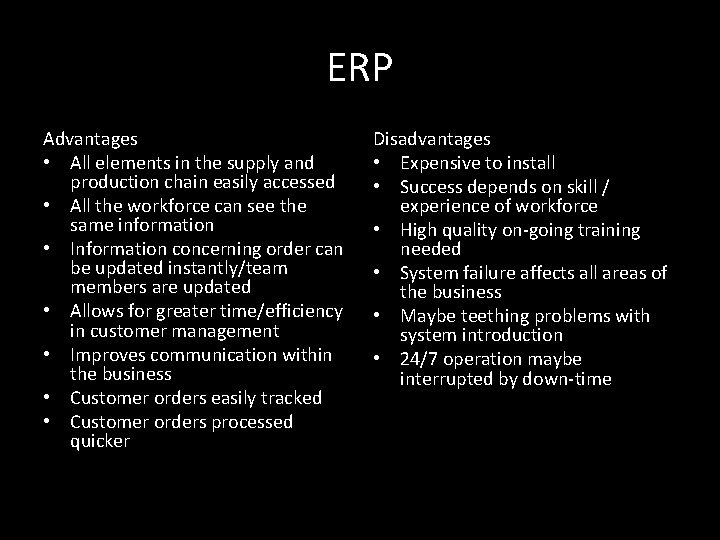 ERP

Advantages
• All elements in the supply and production chain easily accessed
• All the workforce can see the same information
• Information concerning order can be updated instantly/team members are updated
• Allows for greater time/efficiency in customer management
• Improves communication within the business
• Customer orders easily tracked
• Customer orders processed quicker

Disadvantages
• Expensive to install
• Success depends on skill / experience of workforce
• High quality on-going training needed
• System failure affects all areas of the business
• Maybe teething problems with system introduction
• 24/7 operation maybe interrupted by down-time